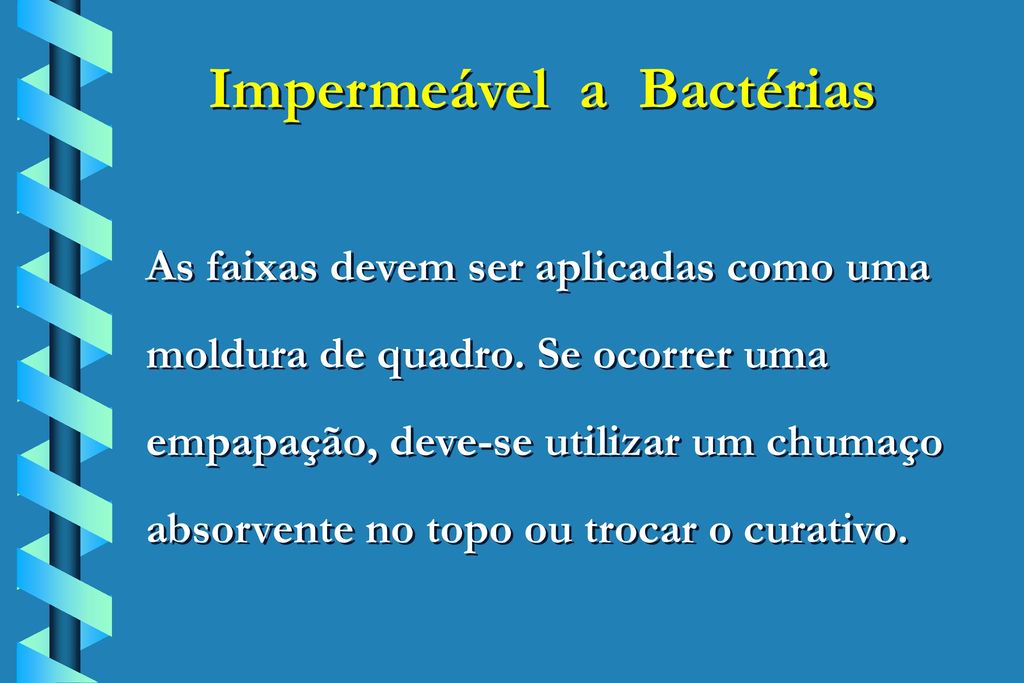 Impermeável a Bactérias

As faixas devem ser aplicadas como uma moldura de quadro. Se ocorrer uma empapação, deve-se utilizar um chumaço absorvente no topo ou trocar o curativo.